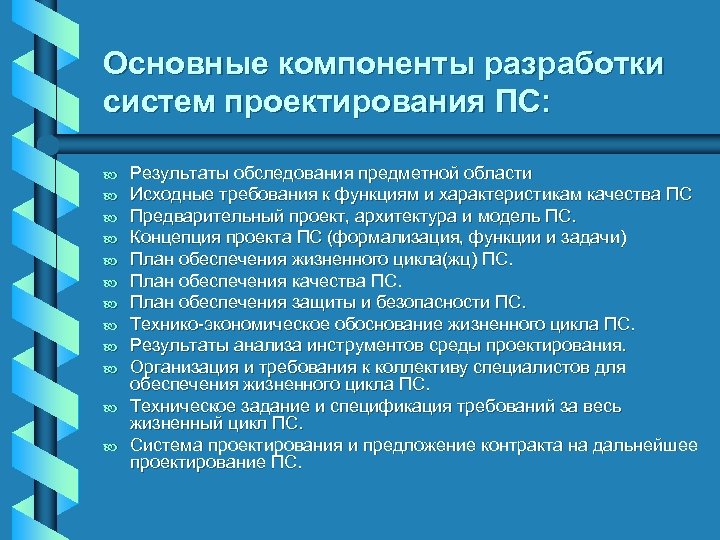 Основные компоненты разработки систем проектирования ПС:

Результаты обследования предметной области
Исходные требования к функциям и характеристикам качества ПС
Предварительный проект, архитектура и модель ПС.
Концепция проекта ПС (формализация, функции и задачи)
План обеспечения жизненного цикла(жц) ПС.
План обеспечения качества ПС.
План обеспечения защиты и безопасности ПС.
Технико-экономическое обоснование жизненного цикла ПС.
Результаты анализа инструментов среды проектирования.
Организация и требования к коллективу специалистов для обеспечения жизненного цикла ПС.
Техническое задание и спецификация требований за весь жизненный цикл ПС.
Система проектирования и предложение контракта на дальнейшее проектирование ПС.